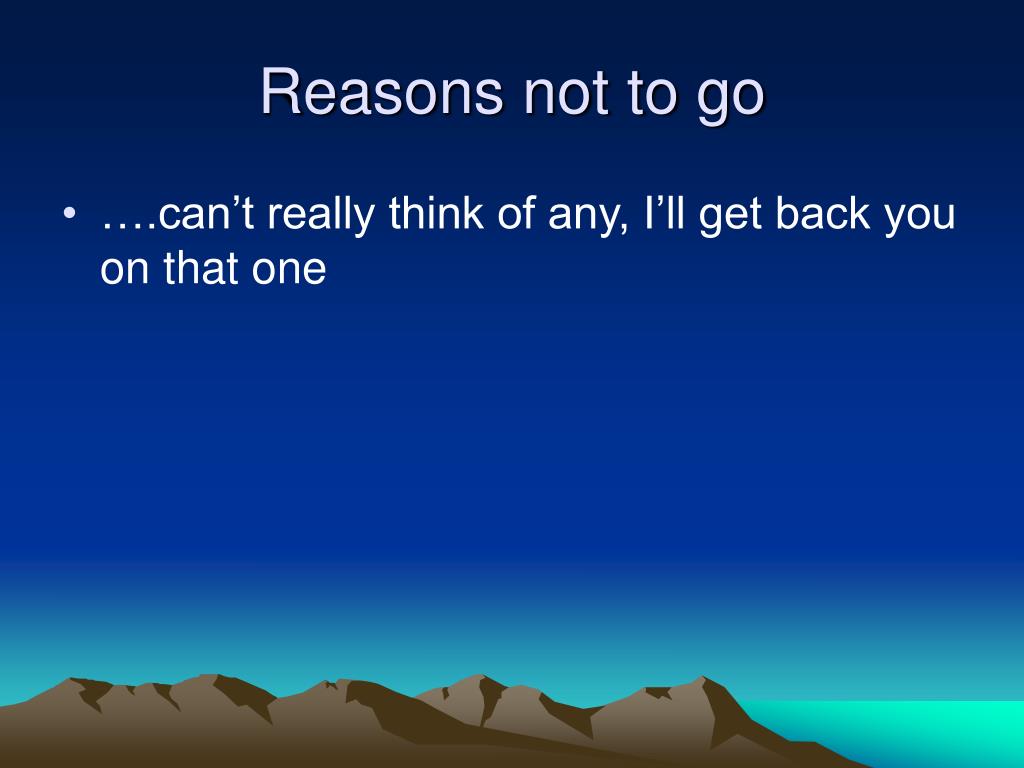 Reasons not to go

• ….can’t really think of any, I’ll get back you on that one